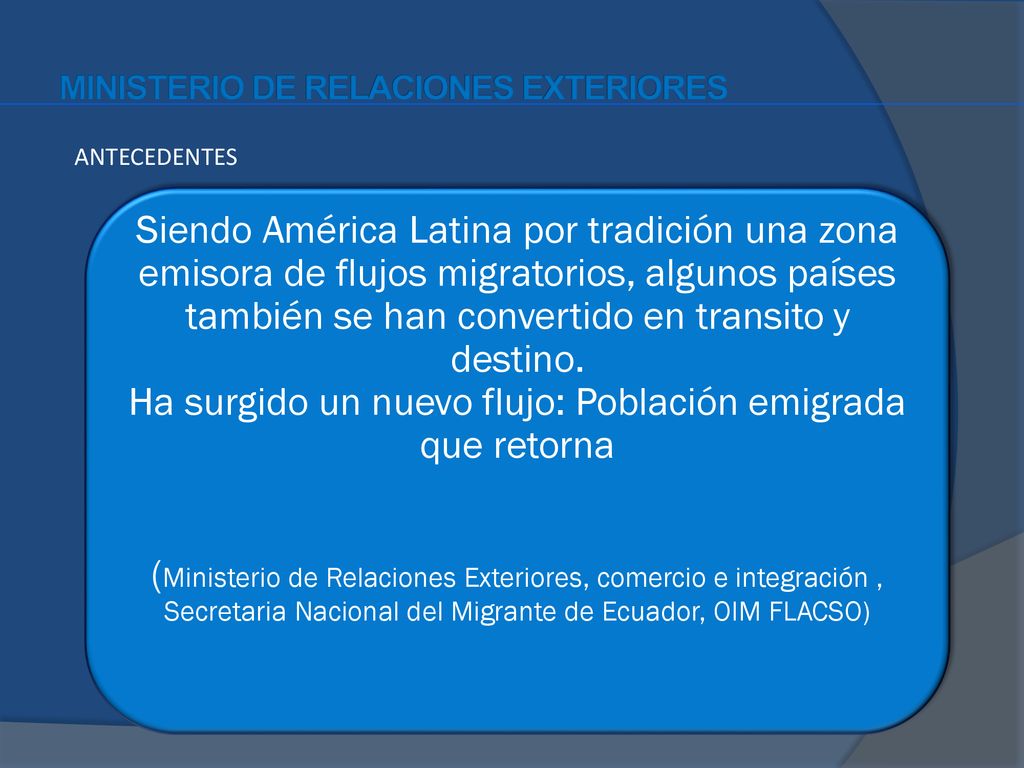 MINISTERIO DE RELACIONES EXTERIORES

ANTECEDENTES

Siendo América Latina por tradición una zona emisora de flujos migratorios, algunos países también se han convertido en transito y destino.
Ha surgido un nuevo flujo: Población emigrada que retorna

(Ministerio de Relaciones Exteriores, comercio e integración , Secretaria Nacional del Migrante de Ecuador, OIM FLACSO)